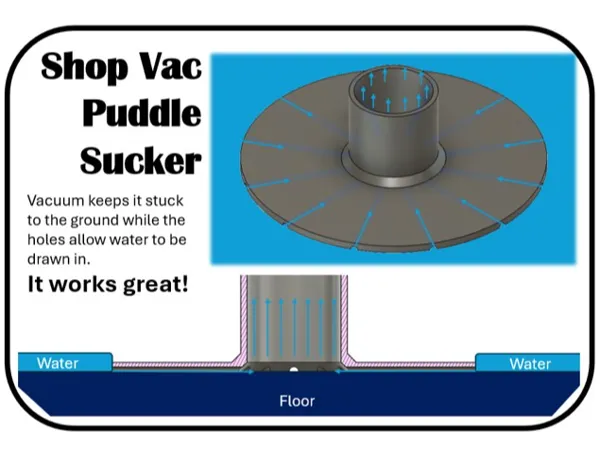 Shop Vac Puddle Sucker

Vacuum keeps it stuck to the ground while the holes allow water to be drawn in.

It works great!

Water

Water

Floor